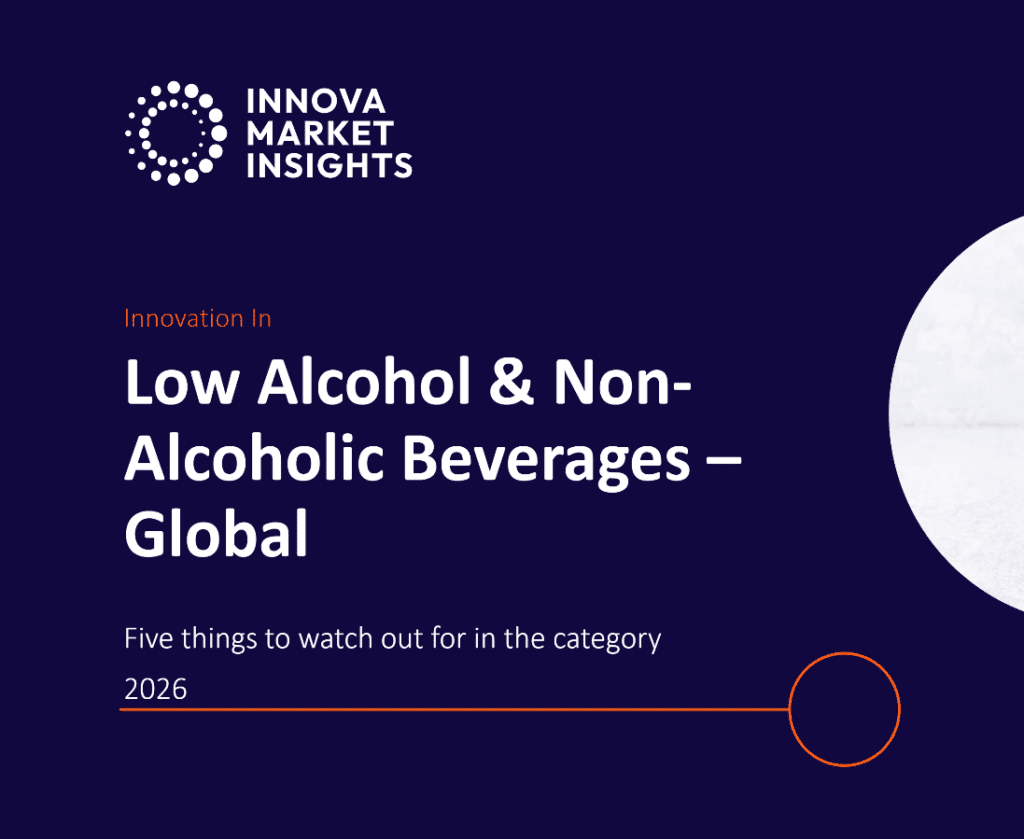 INNOVA MARKET INSIGHTS

Innovation In

Low Alcohol & Non-Alcoholic Beverages – Global

Five things to watch out for in the category

2026